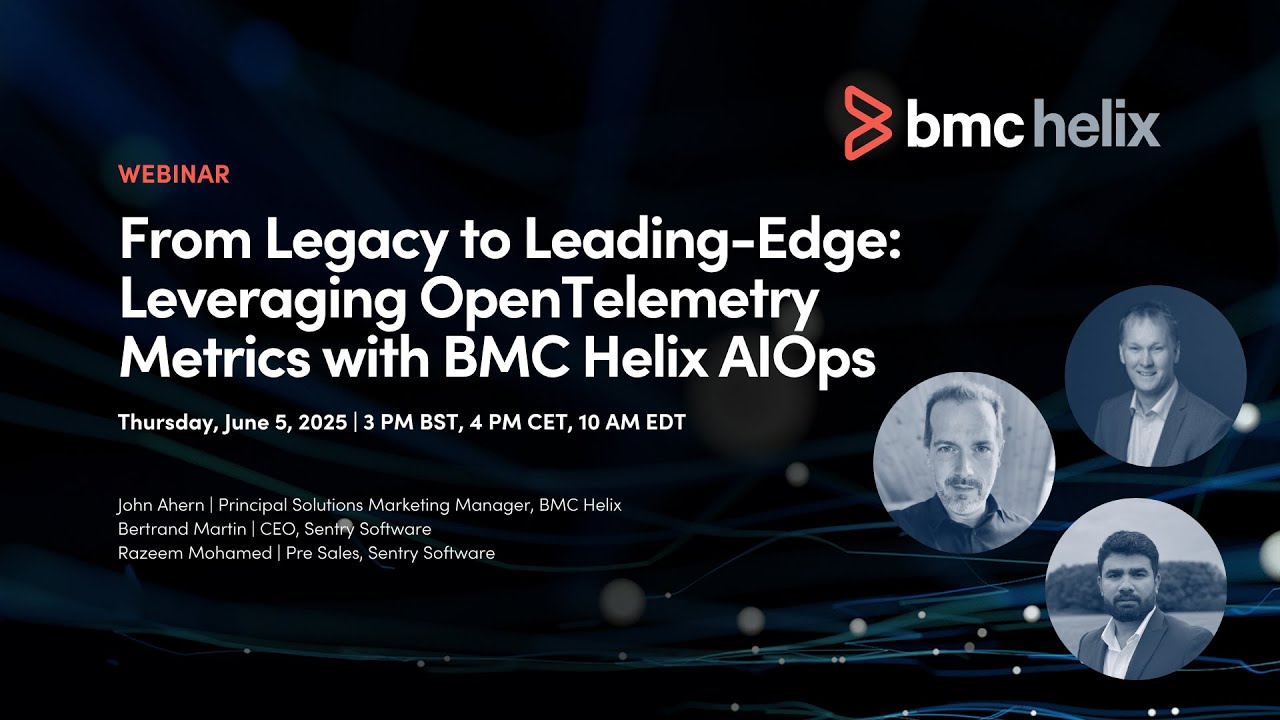 bmc helix

WEBINAR

From Legacy to Leading-Edge: Leveraging OpenTelemetry Metrics with BMC Helix AIOps

Thursday, June 5, 2025 | 3 PM BST, 4 PM CET, 10 AM EDT

John Ahern | Principal Solutions Marketing Manager, BMC Helix
Bertrand Martin | CEO, Sentry Software
Razeem Mohamed | Pre Sales, Sentry Software